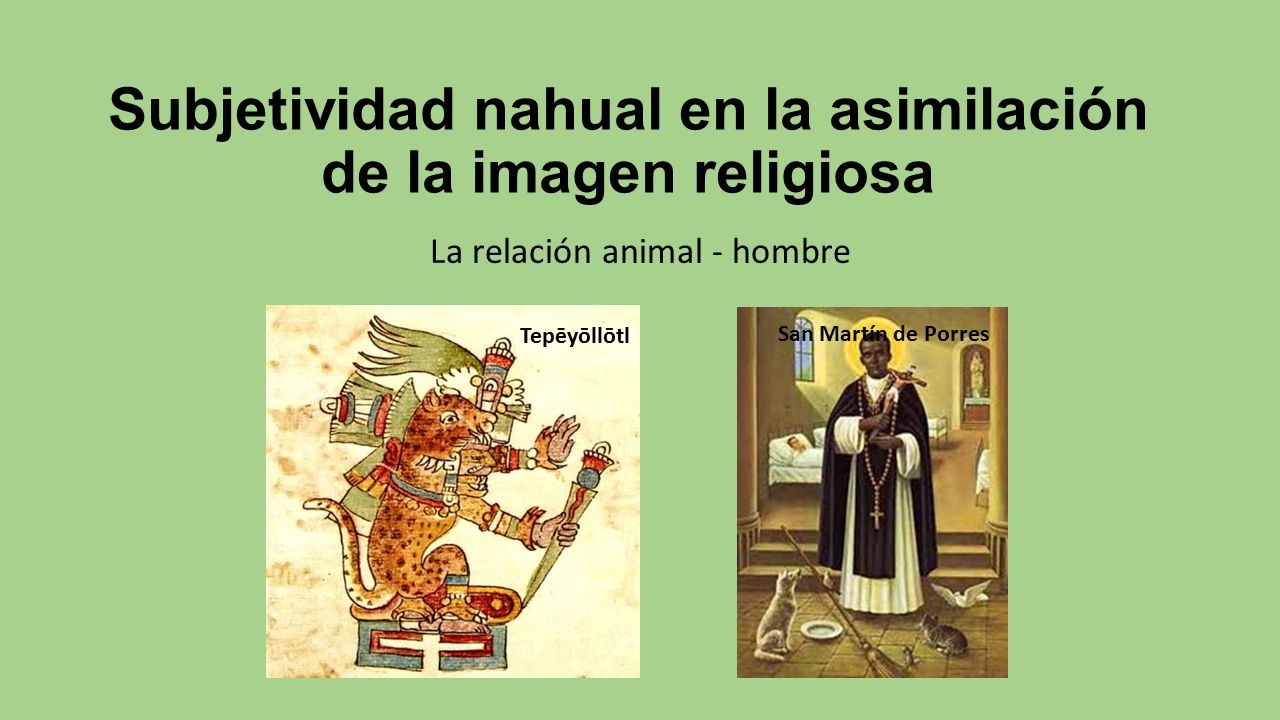 Subjetividad nahual en la asimilación de la imagen religiosa

La relación animal - hombre

Tepēyōllōtl

San Martín de Porres